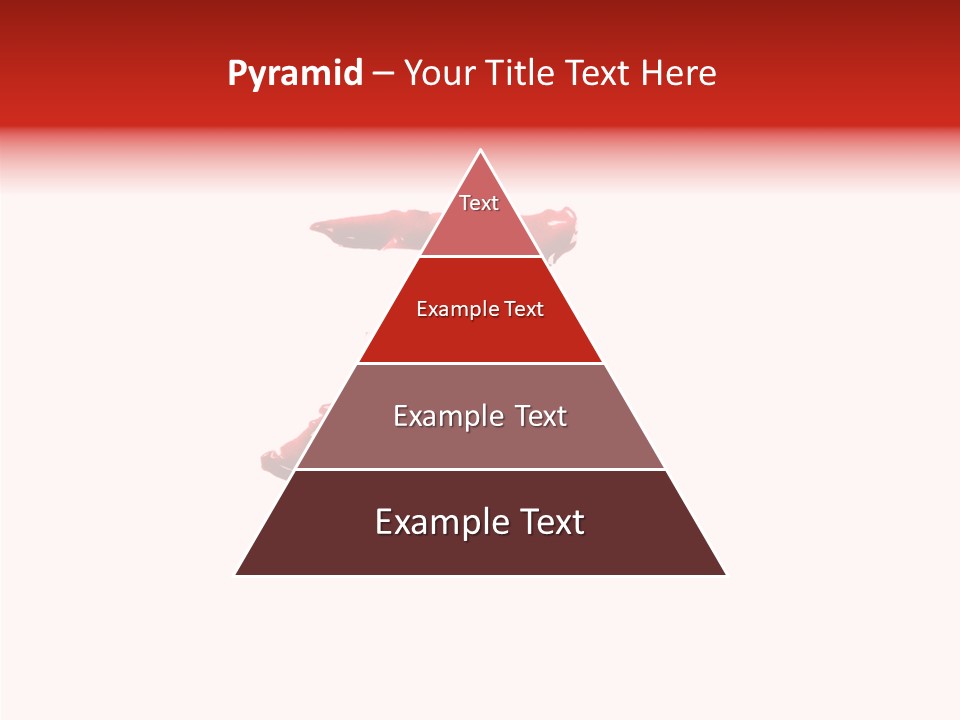 Pyramid – Your Title Text Here

Text

Example Text

Example Text

Example Text